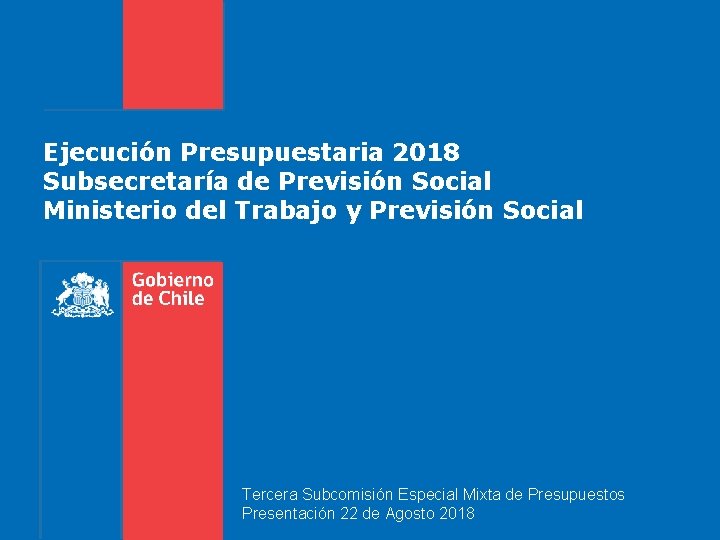 Ejecución Presupuestaria 2018
Subsecretaría de Previsión Social
Ministerio del Trabajo y Previsión Social

Gobierno de Chile

Tercera Subcomisión Especial Mixta de Presupuestos
Presentación 22 de Agosto 2018